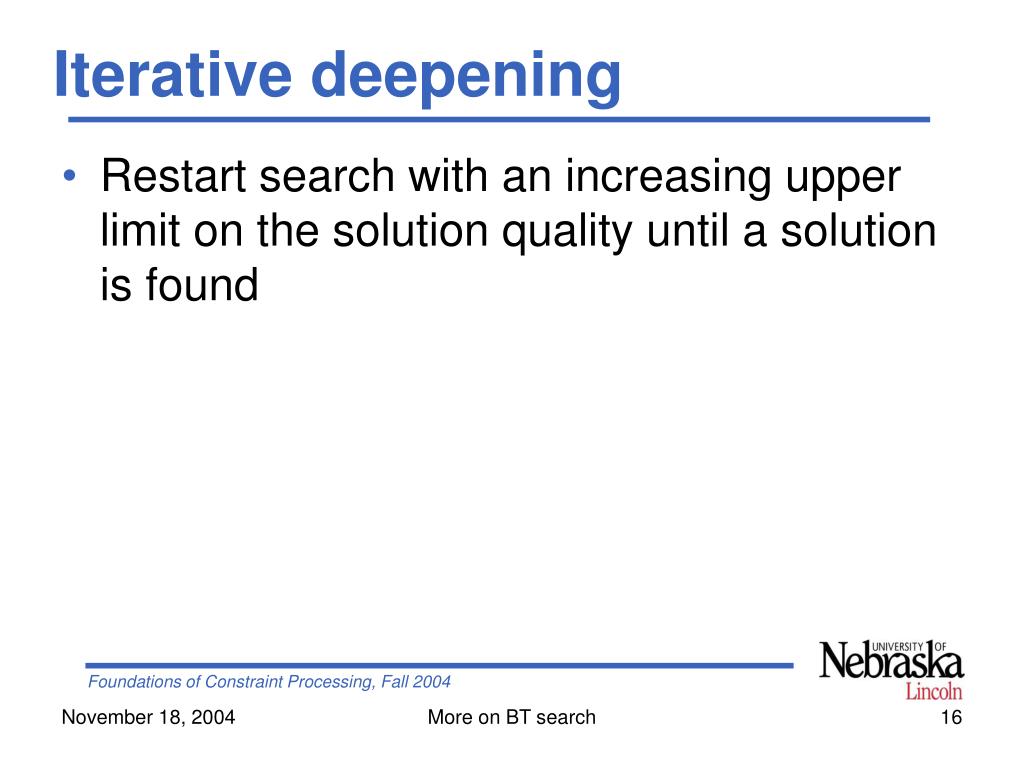 Iterative deepening

• Restart search with an increasing upper limit on the solution quality until a solution is found

Foundations of Constraint Processing, Fall 2004

UNIVERSITY OF
Nebraska
Lincoln

November 18, 2004

More on BT search

16